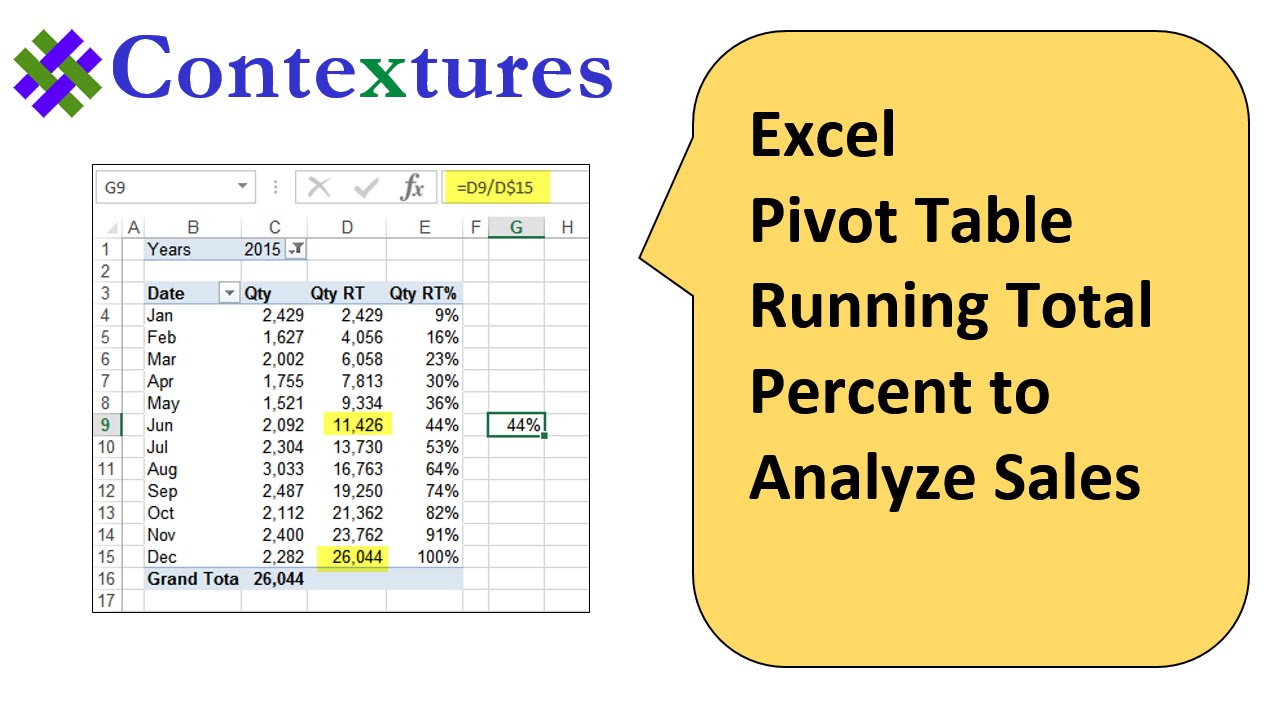 Contextures

G9 =D9/D$15

| | A | B | C | D | E | F | G | H |
|---|---|---|---|---|---|---|---|---|
| 1 | | Years | 2015 | | | | | |
| 2 | | | | | | | | |
| 3 | | Date | Qty | Qty RT | Qty RT% | | | |
| 4 | | Jan | 2,429 | 2,429 | 9% | | | |
| 5 | | Feb | 1,627 | 4,056 | 16% | | | |
| 6 | | Mar | 2,002 | 6,058 | 23% | | | |
| 7 | | Apr | 1,755 | 7,813 | 30% | | | |
| 8 | | May | 1,521 | 9,334 | 36% | | | |
| 9 | | Jun | 2,092 | 11,426 | 44% | | 44% | |
| 10 | | Jul | 2,304 | 13,730 | 53% | | | |
| 11 | | Aug | 3,033 | 16,763 | 64% | | | |
| 12 | | Sep | 2,487 | 19,250 | 74% | | | |
| 13 | | Oct | 2,112 | 21,362 | 82% | | | |
| 14 | | Nov | 2,400 | 23,762 | 91% | | | |
| 15 | | Dec | 2,282 | 26,044 | 100% | | | |
| 16 | | Grand Tota | 26,044 | | | | | |
| 17 | | | | | | | | |

Excel
Pivot Table
Running Total
Percent to
Analyze Sales